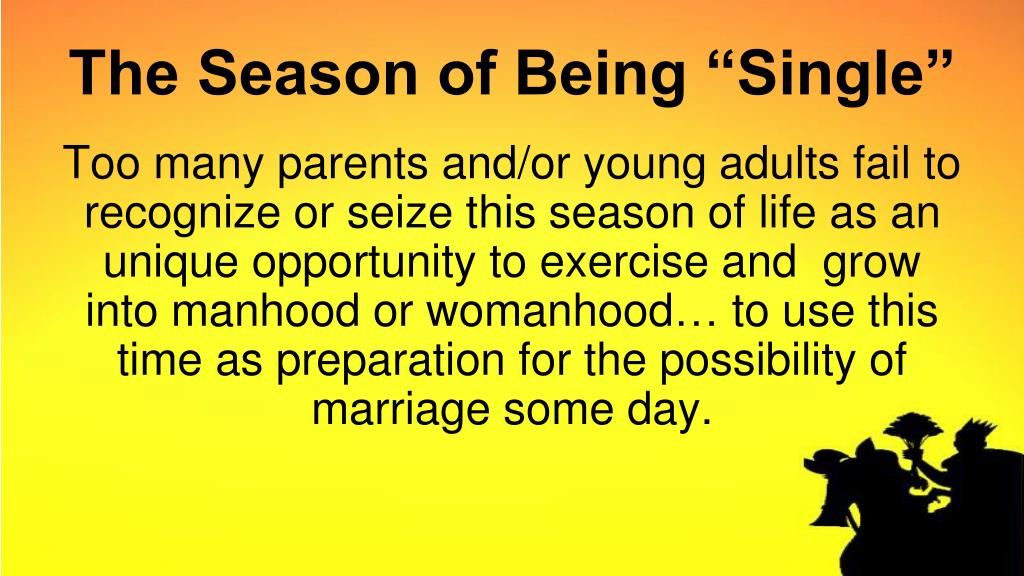 The Season of Being “Single”

Too many parents and/or young adults fail to recognize or seize this season of life as an unique opportunity to exercise and grow into manhood or womanhood… to use this time as preparation for the possibility of marriage some day.